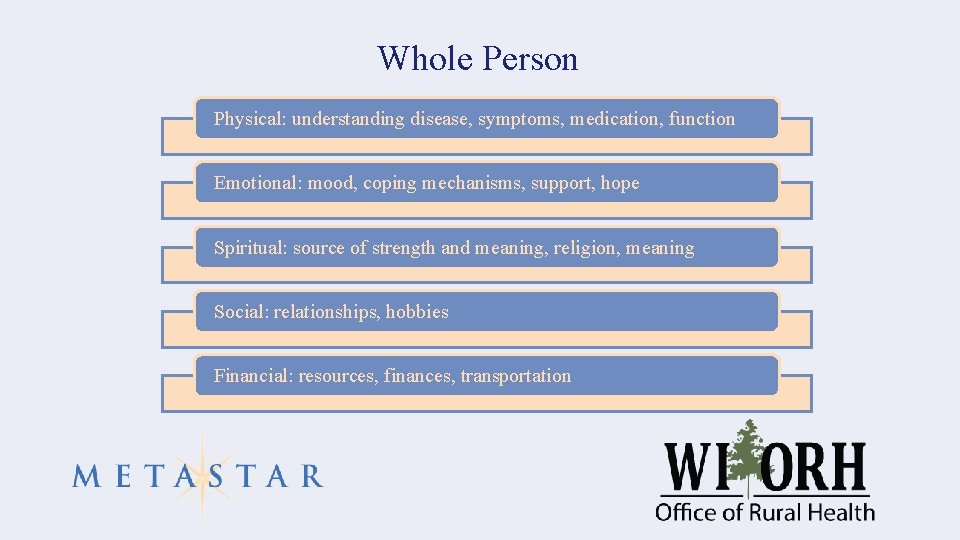 Whole Person

Physical: understanding disease, symptoms, medication, function

Emotional: mood, coping mechanisms, support, hope

Spiritual: source of strength and meaning, religion, meaning

Social: relationships, hobbies

Financial: resources, finances, transportation

METASTAR

WI ORH
Office of Rural Health